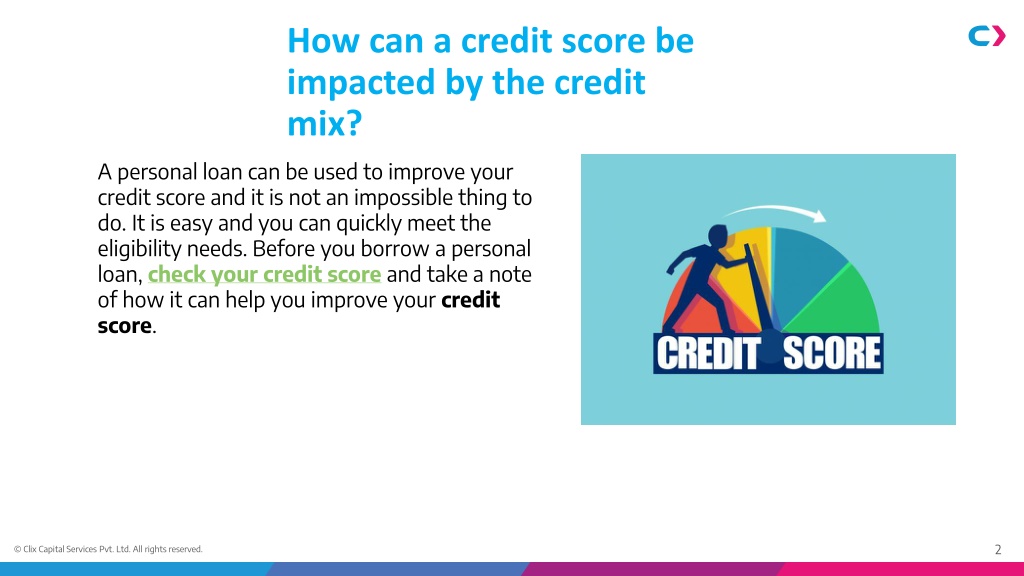 How can a credit score be impacted by the credit mix?

A personal loan can be used to improve your credit score and it is not an impossible thing to do. It is easy and you can quickly meet the eligibility needs. Before you borrow a personal loan, check your credit score and take a note of how it can help you improve your credit score.

CREDIT SCORE

© Clix Capital Services Pvt. Ltd. All rights reserved.

2